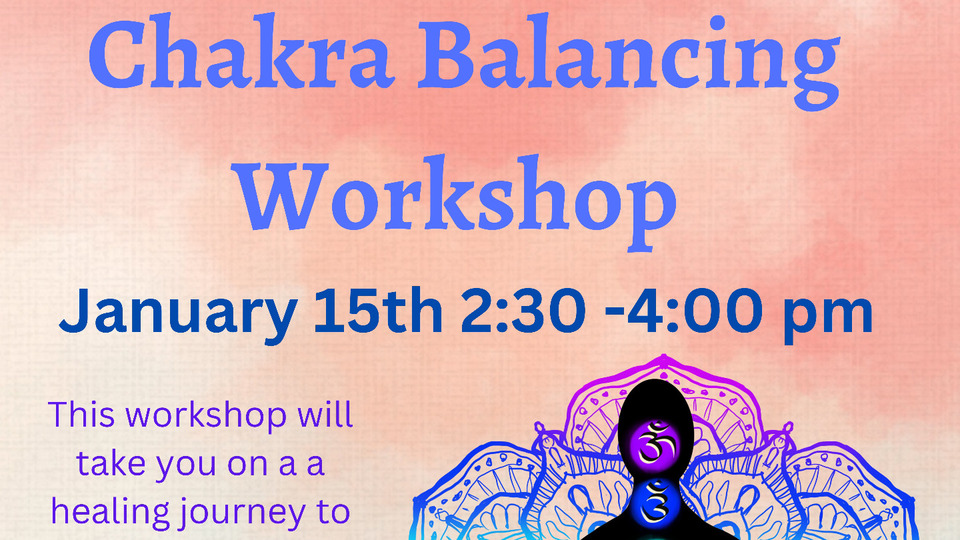 Chakra Balancing Workshop

January 15th 2:30 -4:00 pm

This workshop will take you on a a healing journey to